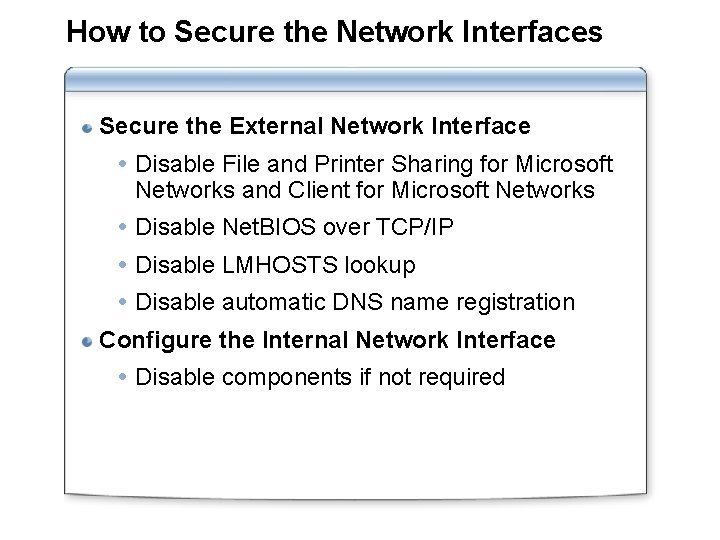 How to Secure the Network Interfaces

Secure the External Network Interface

Disable File and Printer Sharing for Microsoft Networks and Client for Microsoft Networks

Disable NetBIOS over TCP/IP

Disable LMHOSTS lookup

Disable automatic DNS name registration

Configure the Internal Network Interface

Disable components if not required